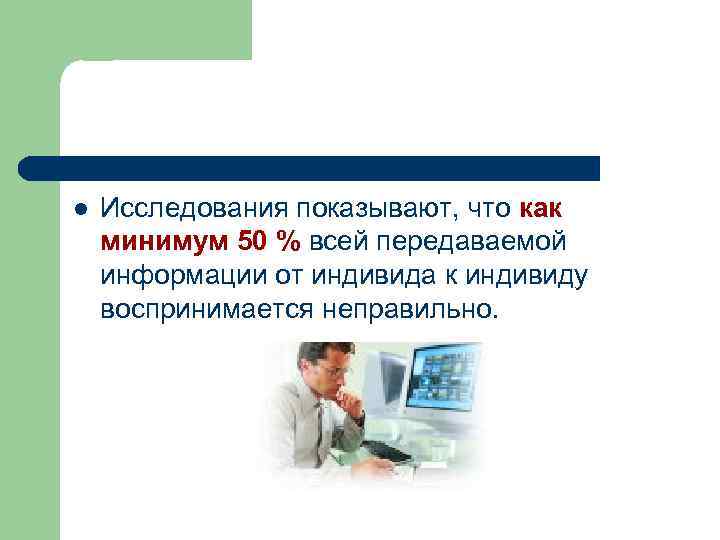 Исследования показывают, что как минимум 50 % всей передаваемой информации от индивида к индивиду воспринимается неправильно.